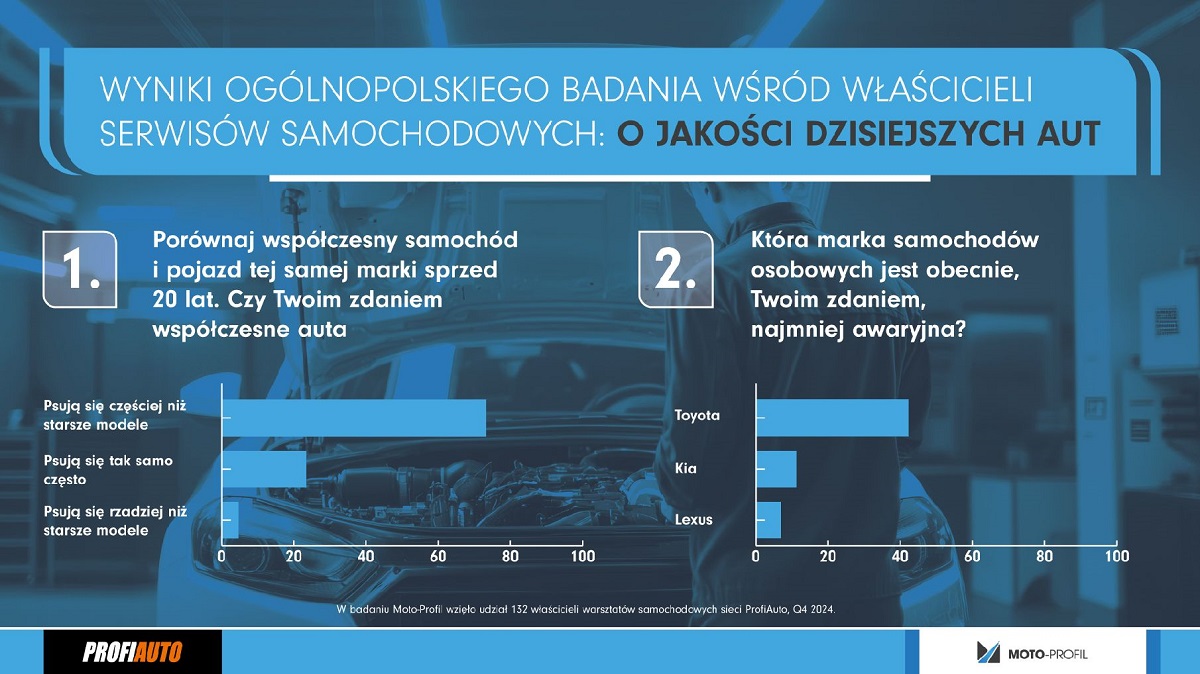 WYNIKI OGÓLNOPOLSKIEGO BADANIA WŚRÓD WŁAŚCICIELI SERWISÓW SAMOCHODOWYCH: O JAKOŚCI DZISIEJSZYCH AUT

1.

Porównaj współczesny samochód i pojazd tej samej marki sprzed 20 lat. Czy Twoim zdaniem współczesne auta

Psują się częściej niż starsze modele

Psują się tak samo często

Psują się rzadziej niż starsze modele

0 20 40 60 80 100

2.

Która marka samochodów osobowych jest obecnie, Twoim zdaniem, najmniej awaryjna?

Toyota

Kia

Lexus

0 20 40 60 80 100

W badaniu Moto-Profil wzięło udział 132 właścicieli warsztatów samochodowych sieci ProfiAuto, Q4 2024.

PROFIAUTO

MOTO-PROFIL